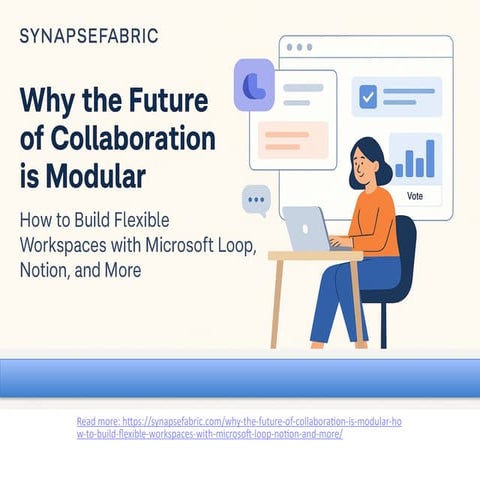 SYNAPSEFABRIC

Why the Future of Collaboration is Modular

How to Build Flexible Workspaces with Microsoft Loop, Notion, and More

Vote

Read more: https://synapsefabric.com/why-the-future-of-collaboration-is-modular-how-to-build-flexible-workspaces-with-microsoft-loop-notion-and-more/